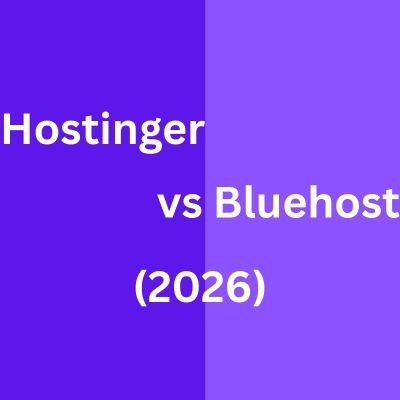 Hostinger

vs Bluehost

(2026)